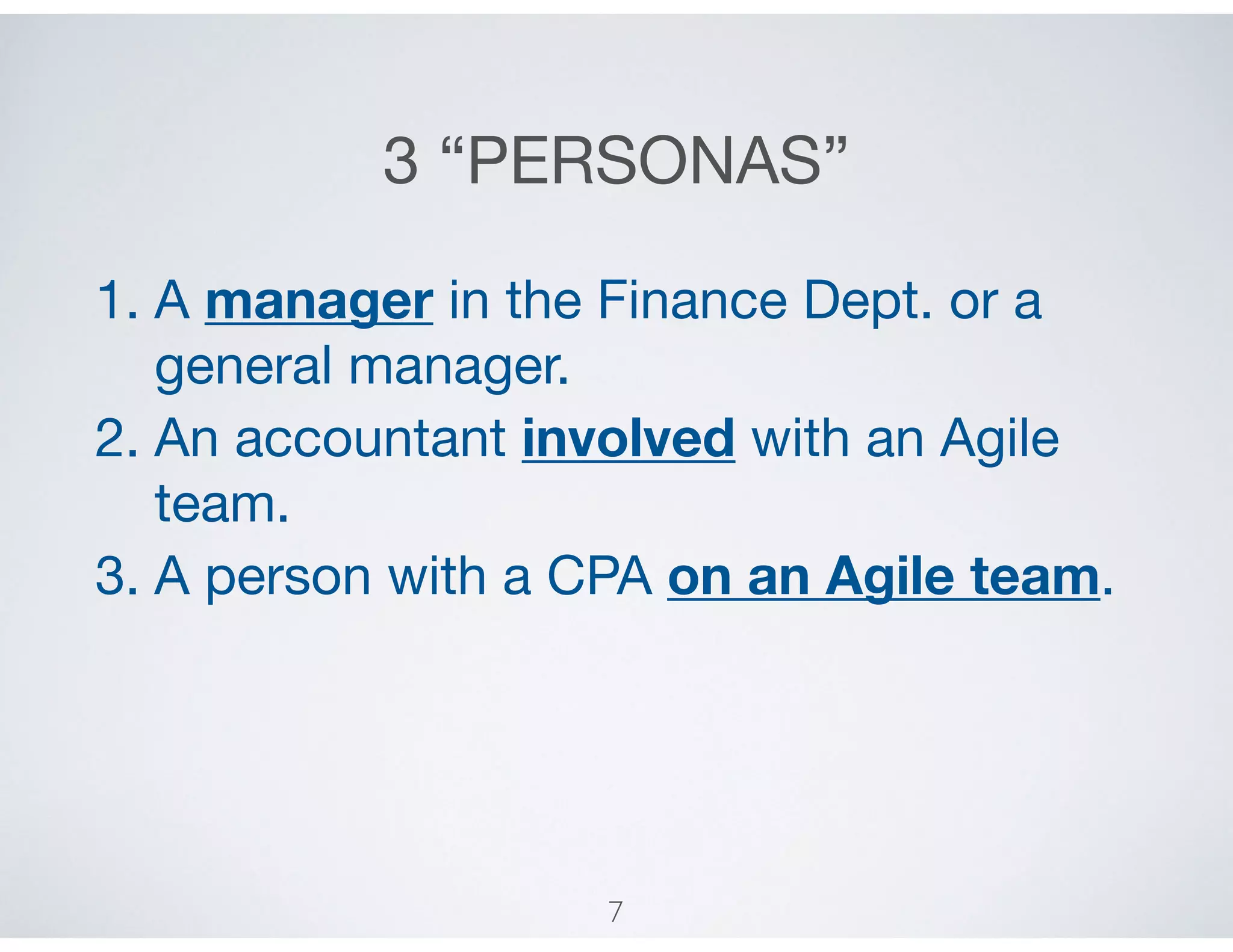 3 “PERSONAS”

1. A manager in the Finance Dept. or a general manager.
2. An accountant involved with an Agile team.
3. A person with a CPA on an Agile team.

7